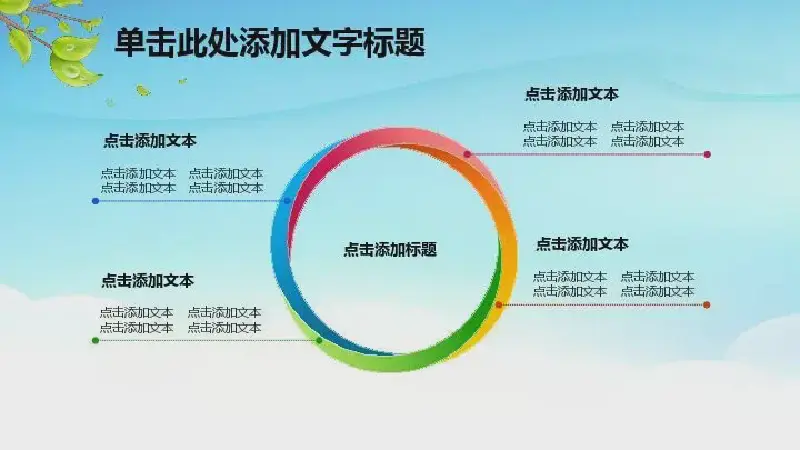 单击此处添加文字标题

点击添加文本

点击添加文本 点击添加文本
点击添加文本 点击添加文本

点击添加文本

点击添加文本 点击添加文本
点击添加文本 点击添加文本

点击添加标题

点击添加文本

点击添加文本 点击添加文本
点击添加文本 点击添加文本

点击添加文本

点击添加文本 点击添加文本
点击添加文本 点击添加文本